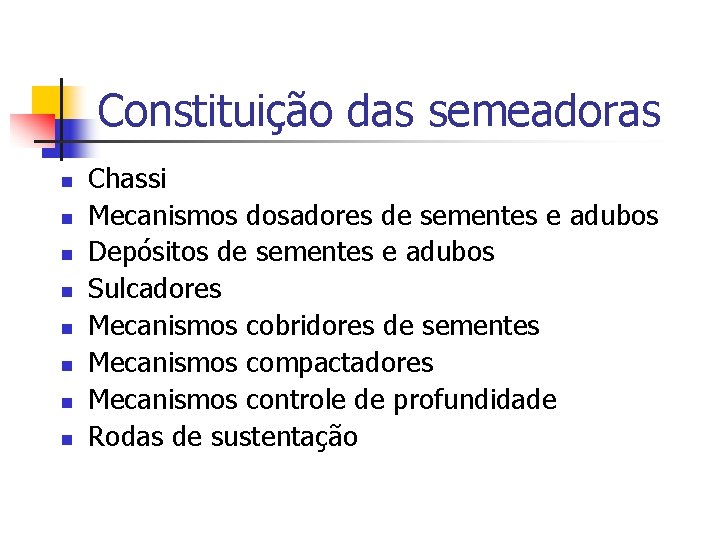 Constituição das semeadoras

- Chassi
- Mecanismos dosadores de sementes e adubos
- Depósitos de sementes e adubos
- Sulcadores
- Mecanismos cobridores de sementes
- Mecanismos compactadores
- Mecanismos controle de profundidade
- Rodas de sustentação